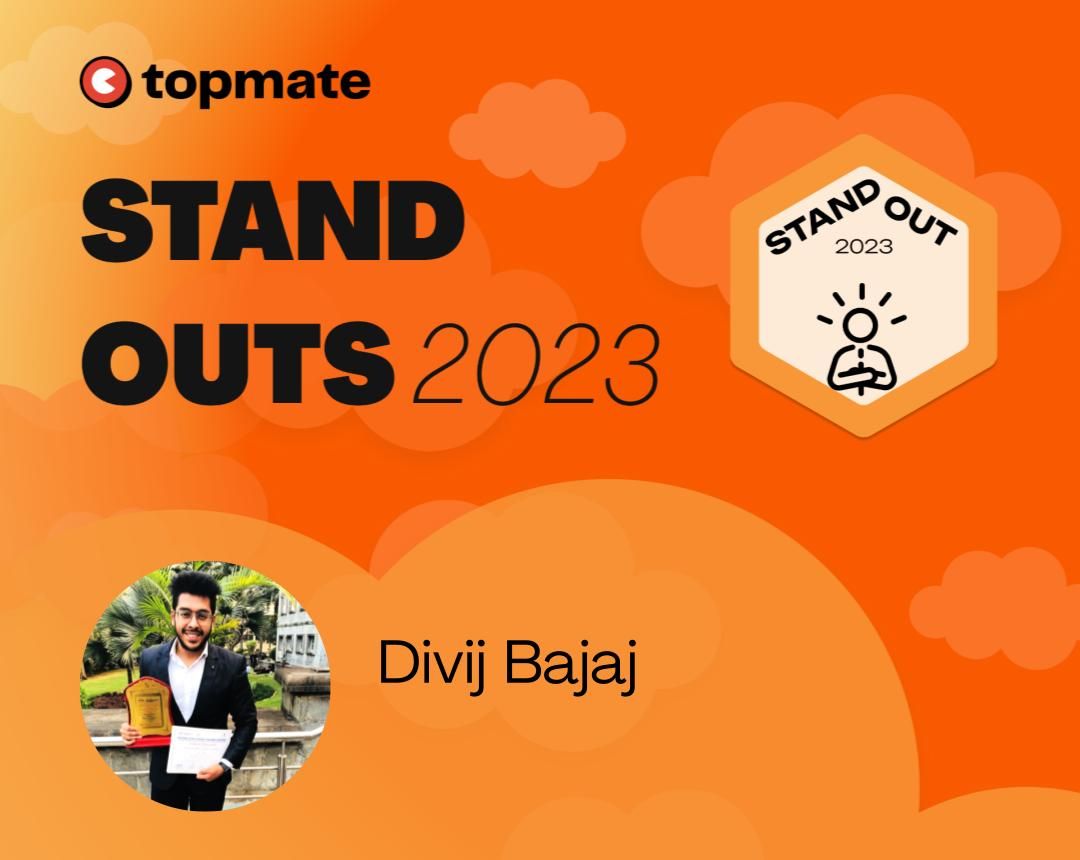 topmate

STAND OUTS 2023

STAND OUT
2023

Divij Bajaj